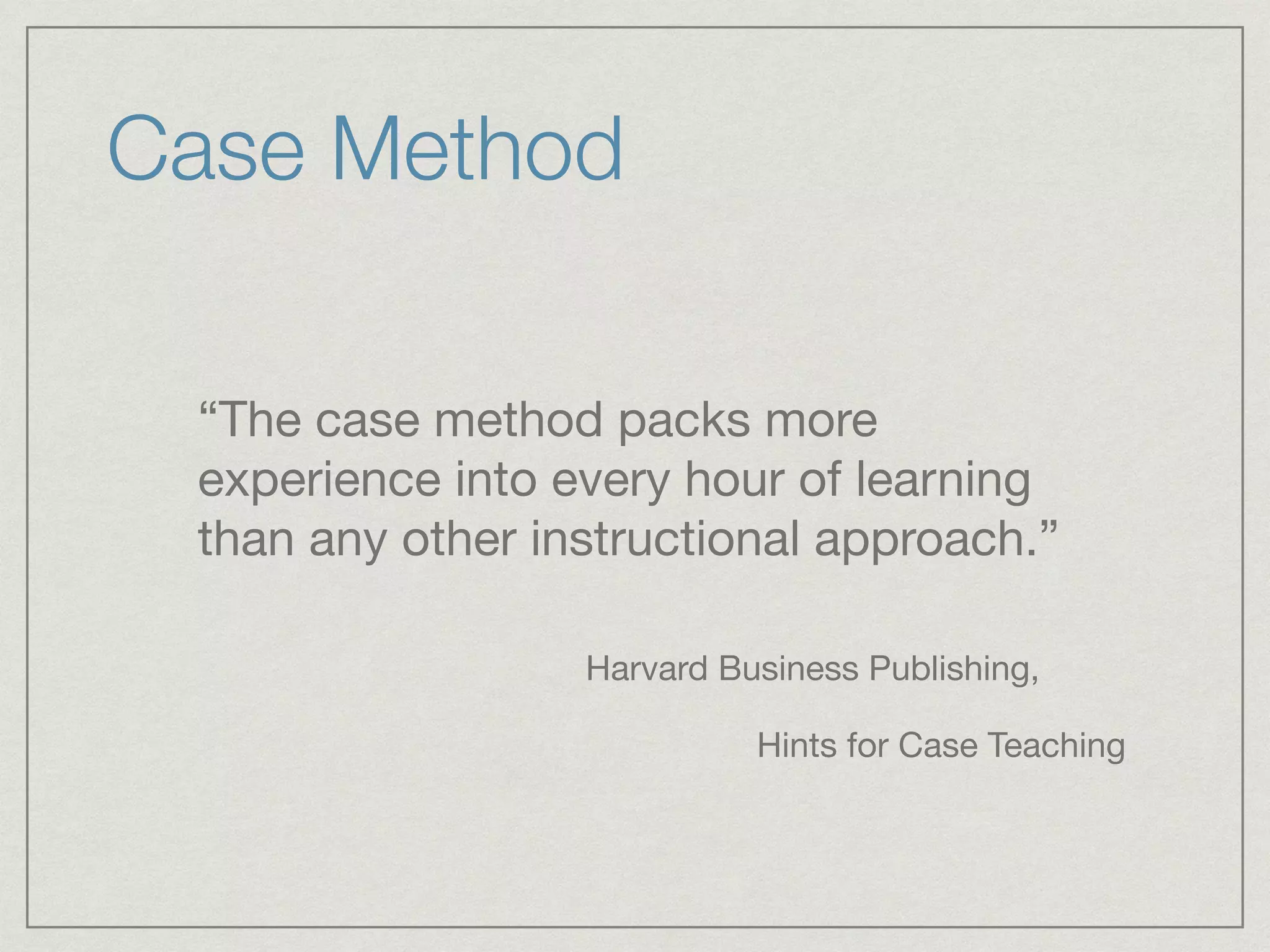 Case Method

“The case method packs more experience into every hour of learning than any other instructional approach.”

Harvard Business Publishing,

Hints for Case Teaching